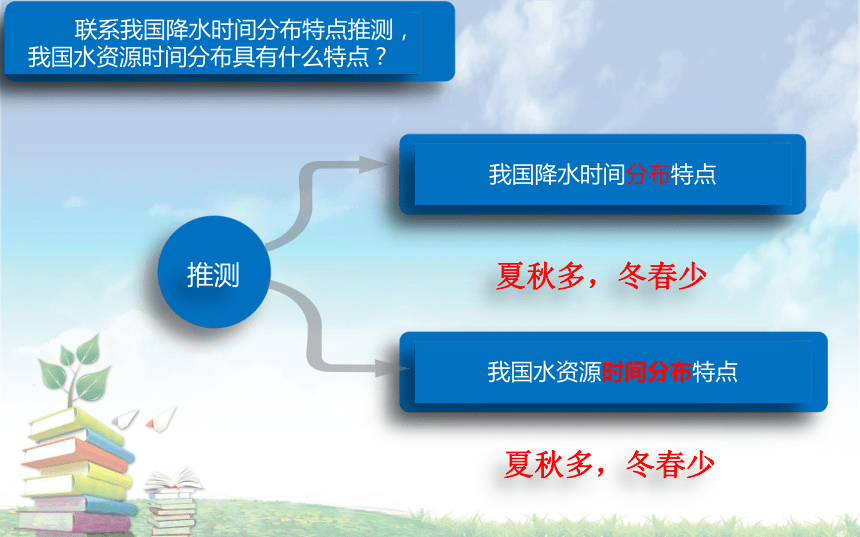 联系我国降水时间分布特点推测，我国水资源时间分布具有什么特点？

推测

我国降水时间分布特点

夏秋多，冬春少

我国水资源时间分布特点

夏秋多，冬春少